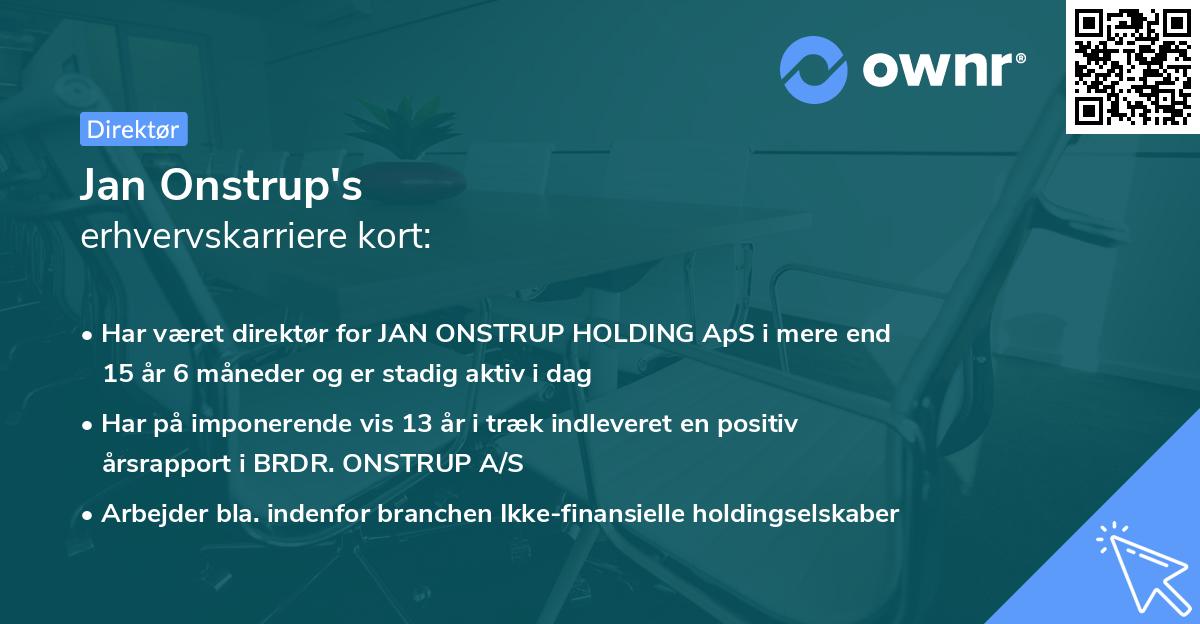 ownr®

Direktør

Jan Onstrup's
erhvervskarriere kort:

• Har været direktør for JAN ONSTRUP HOLDING ApS i mere end 15 år 6 måneder og er stadig aktiv i dag

• Har på imponerende vis 13 år i træk indleveret en positiv årsrapport i BRDR. ONSTRUP A/S

• Arbejder bla. indenfor branchen Ikke-finansielle holdingselskaber